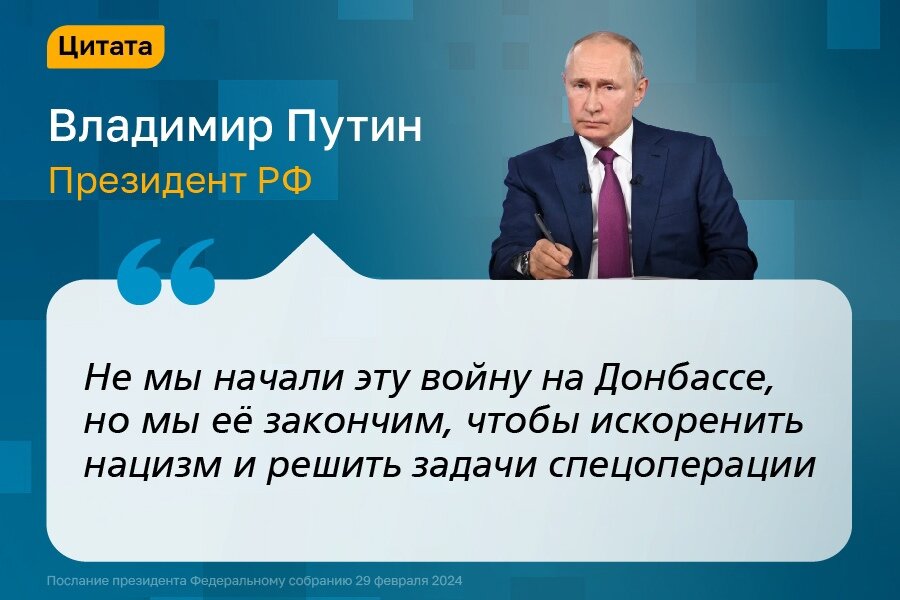 Цитата

Владимир Путин

Президент РФ

Не мы начали эту войну на Донбассе, но мы её закончим, чтобы искоренить нацизм и решить задачи спецоперации

Послание президента Федеральному собранию 29 февраля 2024